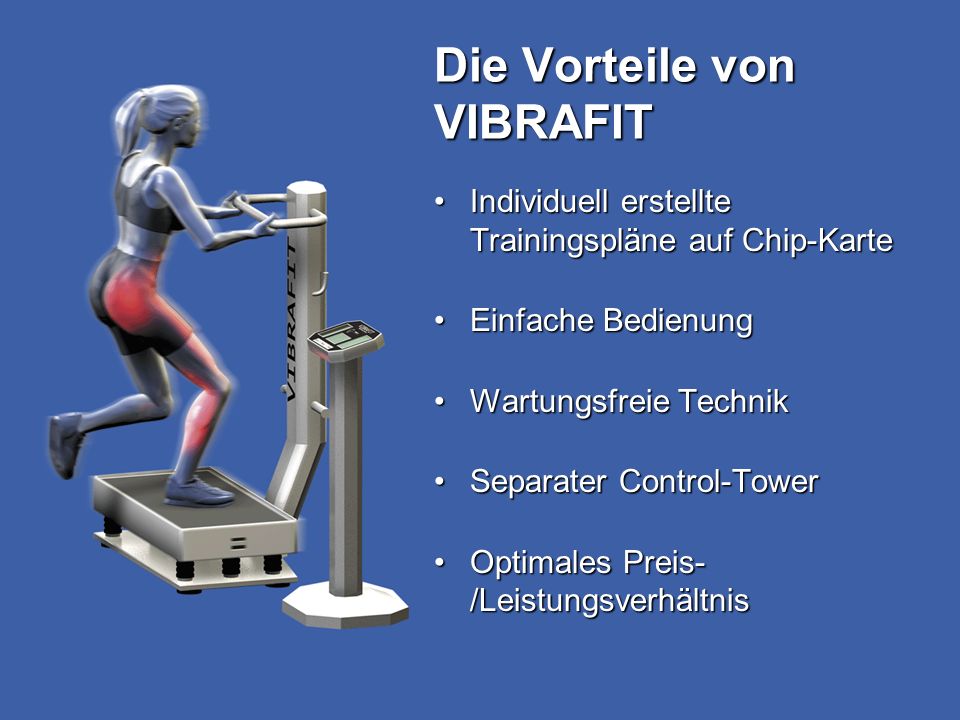 Die Vorteile von VIBRAFIT

VIBRAFIT

• Individuell erstellte Trainingspläne auf Chip-Karte

• Einfache Bedienung

• Wartungsfreie Technik

• Separater Control-Tower

• Optimales Preis-/Leistungsverhältnis